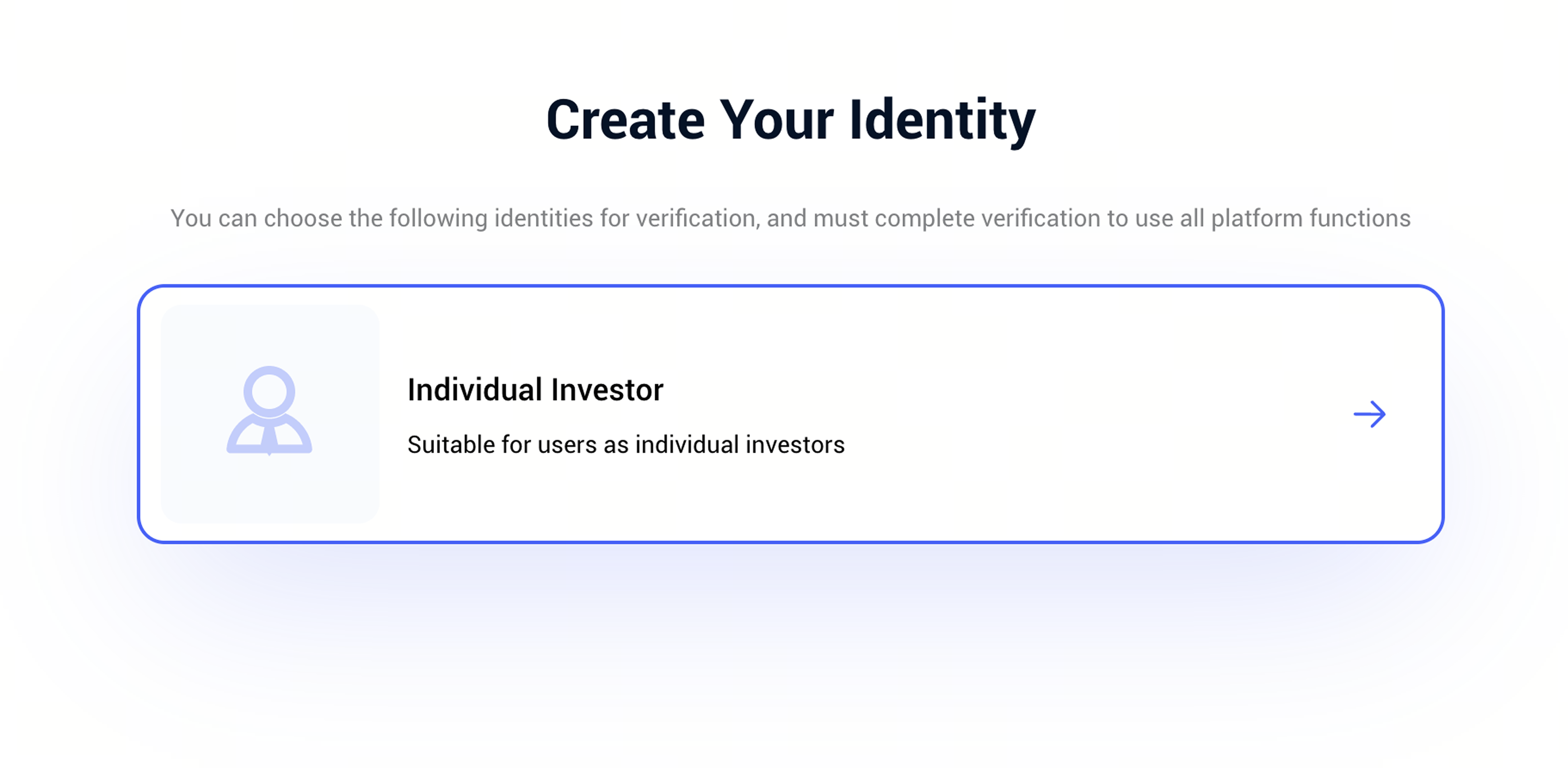 Create Your Identity

You can choose the following identities for verification, and must complete verification to use all platform functions

Individual Investor

Suitable for users as individual investors